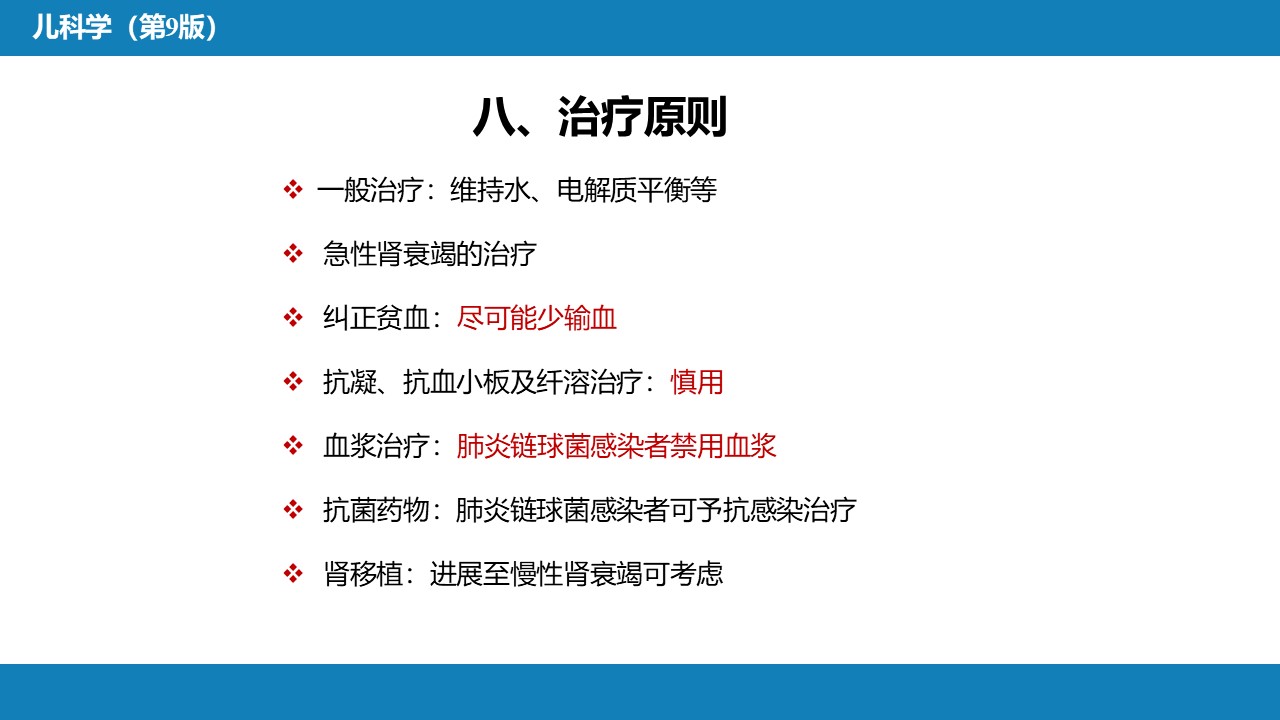 儿科学（第9版）

八、治疗原则

❖ 一般治疗：维持水、电解质平衡等

❖ 急性肾衰竭的治疗

❖ 纠正贫血：尽可能少输血

❖ 抗凝、抗血小板及纤溶治疗：慎用

❖ 血浆治疗：肺炎链球菌感染者禁用血浆

❖ 抗菌药物：肺炎链球菌感染者可予抗感染治疗

❖ 肾移植：进展至慢性肾衰竭可考虑